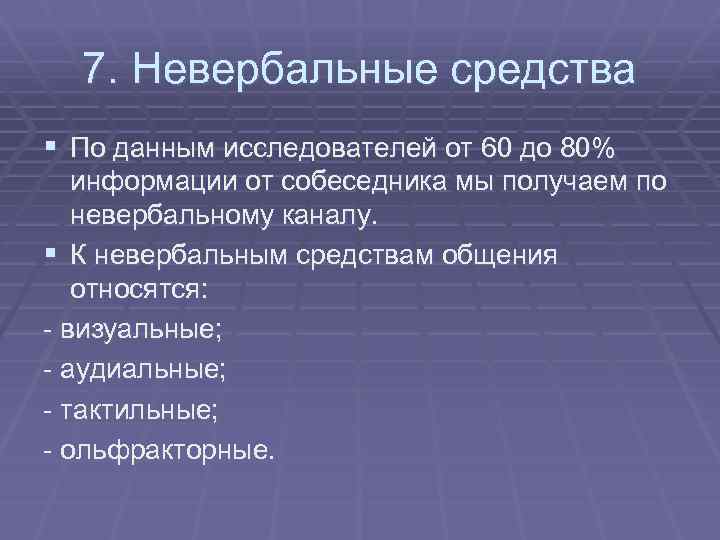 7. Невербальные средства

▪ По данным исследователей от 60 до 80% информации от собеседника мы получаем по невербальному каналу.

▪ К невербальным средствам общения относятся:

- визуальные;

- аудиальные;

- тактильные;

- ольфракторные.